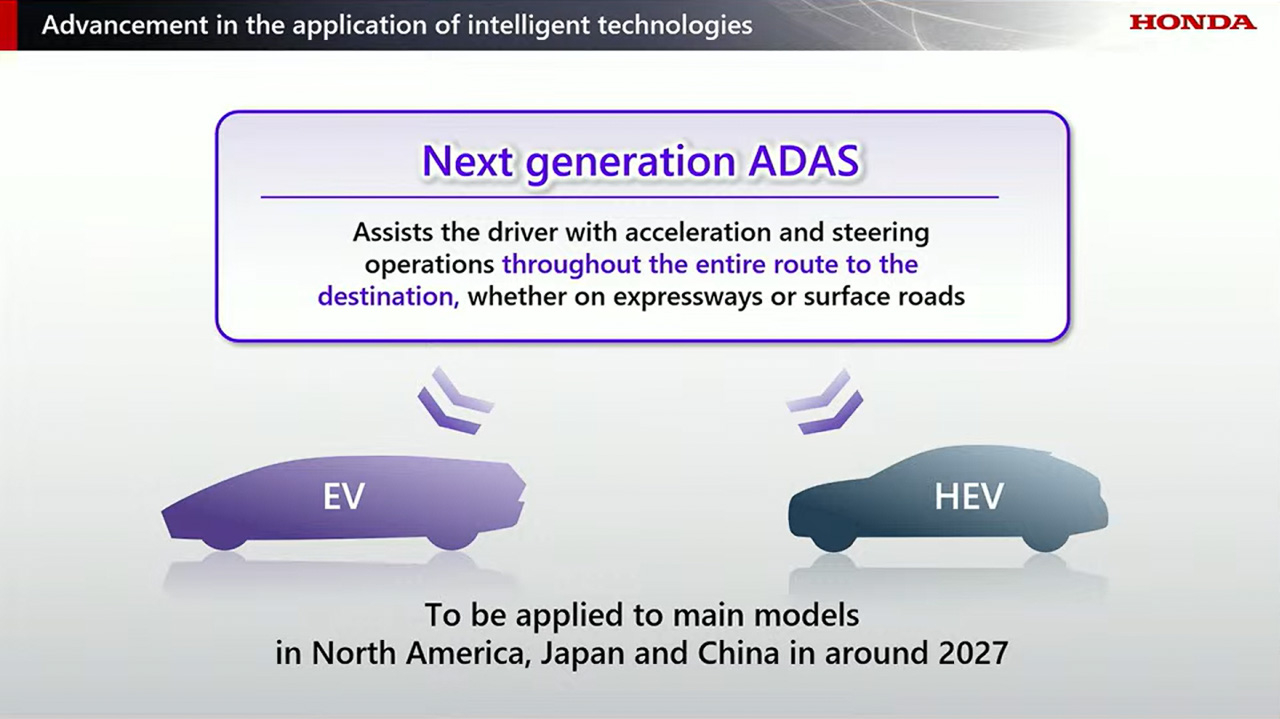 Advancement in the application of intelligent technologies

HONDA

Next generation ADAS

Assists the driver with acceleration and steering operations throughout the entire route to the destination, whether on expressways or surface roads

EV

HEV

To be applied to main models in North America, Japan and China in around 2027